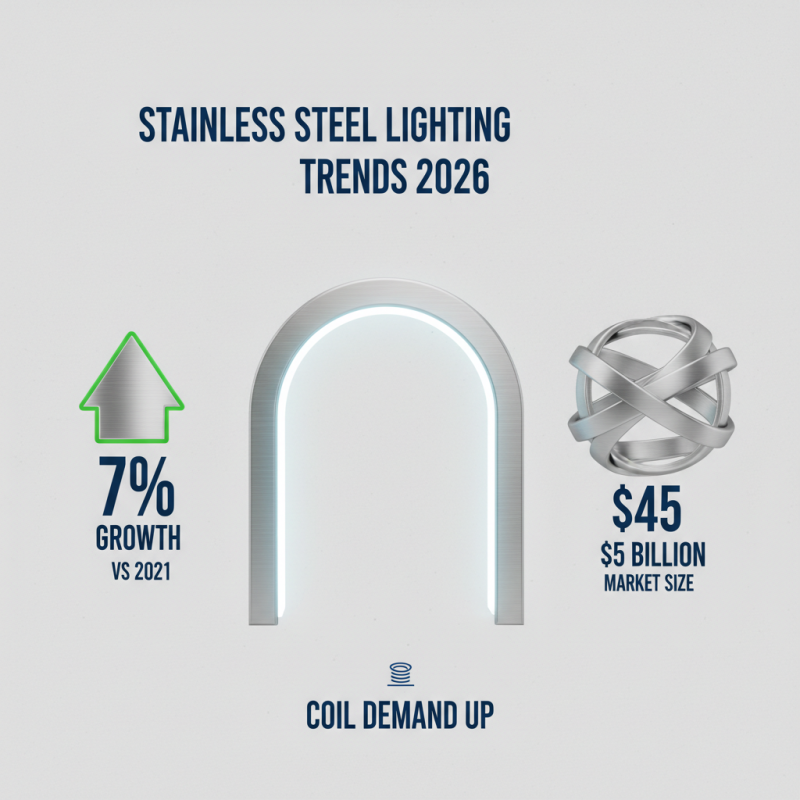 STAINLESS STEEL LIGHTING
TRENDS 2026

7%
GROWTH
VS 2021

$45
$5 BILLION
MARKET SIZE

COIL DEMAND UP